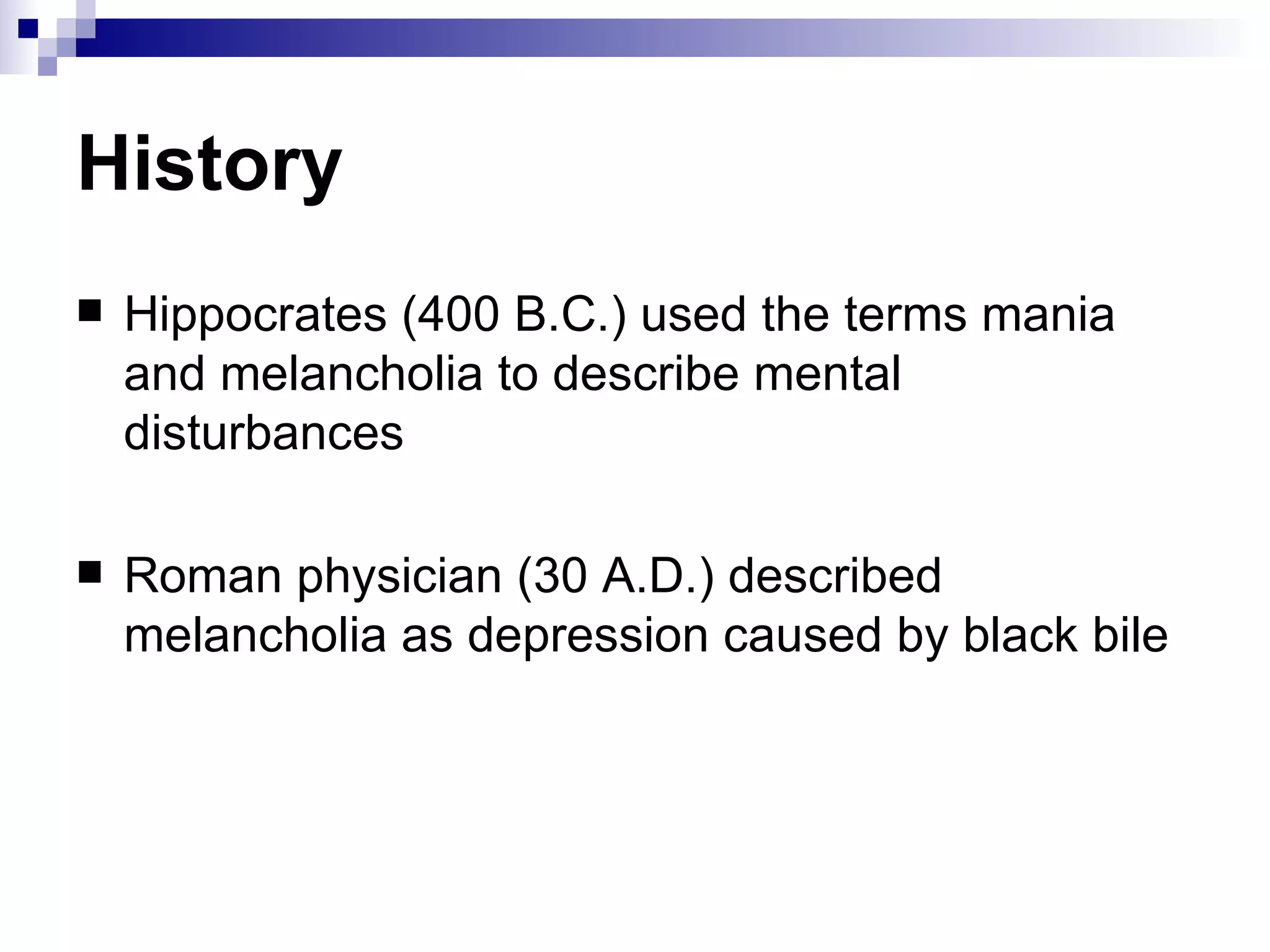 History

■ Hippocrates (400 B.C.) used the terms mania and melancholia to describe mental disturbances

■ Roman physician (30 A.D.) described melancholia as depression caused by black bile